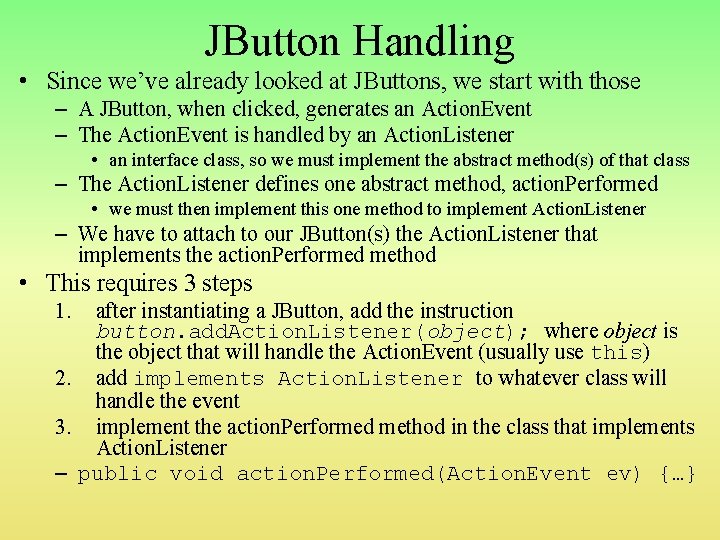 JButton Handling

• Since we've already looked at JButtons, we start with those
– A JButton, when clicked, generates an ActionEvent
– The ActionEvent is handled by an ActionListener
• an interface class, so we must implement the abstract method(s) of that class
– The ActionListener defines one abstract method, actionPerformed
• we must then implement this one method to implement ActionListener
– We have to attach to our JButton(s) the ActionListener that implements the actionPerformed method

• This requires 3 steps
1. after instantiating a JButton, add the instruction button.addActionListener(object); where object is the object that will handle the ActionEvent (usually use this)
2. add implements ActionListener to whatever class will handle the event
3. implement the actionPerformed method in the class that implements ActionListener
– public void actionPerformed(ActionEvent ev) {…}